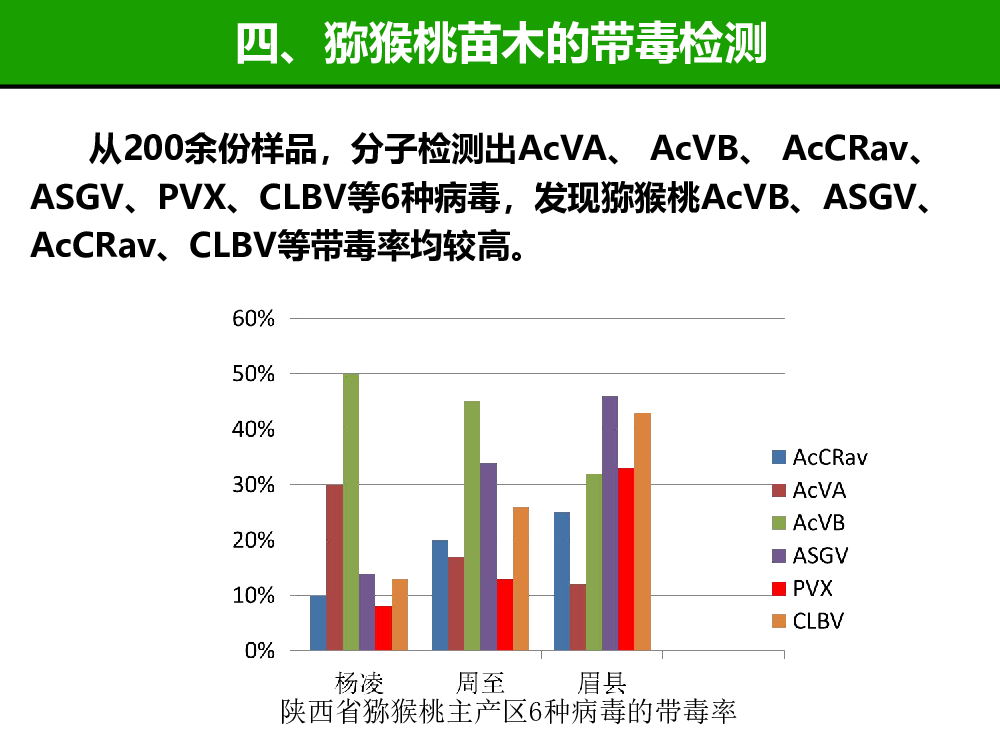 四、猕猴桃苗木的带毒检测

从200余份样品，分子检测出AcVA、 AcVB、 AcCRav、ASGV、PVX、CLBV等6种病毒，发现猕猴桃AcVB、ASGV、AcCRav、CLBV等带毒率均较高。

60%
50%
40%
30%
20%
10%
0%

AcCRav
AcVA
AcVB
ASGV
PVX
CLBV

杨凌
周至
眉县

陕西省猕猴桃主产区6种病毒的带毒率